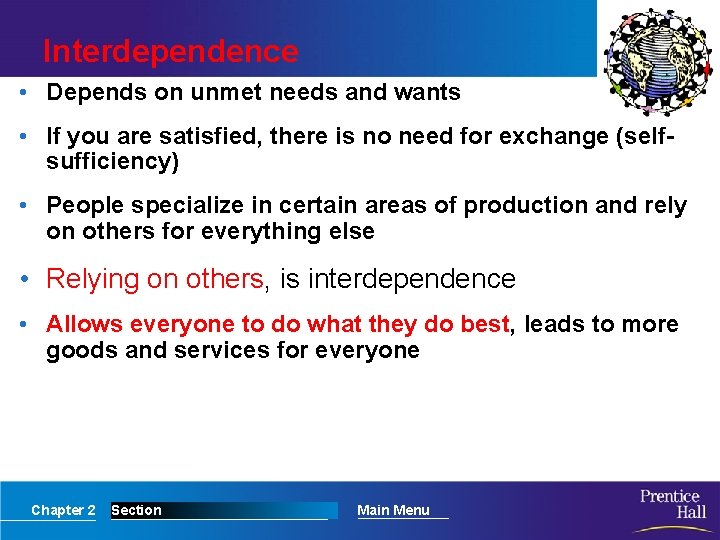 Interdependence

• Depends on unmet needs and wants

• If you are satisfied, there is no need for exchange (self-sufficiency)

• People specialize in certain areas of production and rely on others for everything else

• Relying on others, is interdependence

• Allows everyone to do what they do best, leads to more goods and services for everyone

Chapter 2 Section Main Menu

Prentice Hall